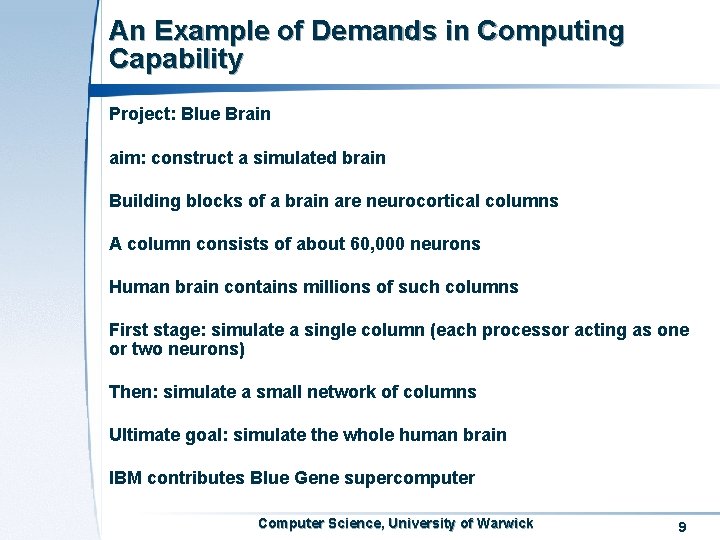 An Example of Demands in Computing Capability

Project: Blue Brain

aim: construct a simulated brain

Building blocks of a brain are neurocortical columns

A column consists of about 60,000 neurons

Human brain contains millions of such columns

First stage: simulate a single column (each processor acting as one or two neurons)

Then: simulate a small network of columns

Ultimate goal: simulate the whole human brain

IBM contributes Blue Gene supercomputer

Computer Science, University of Warwick

9